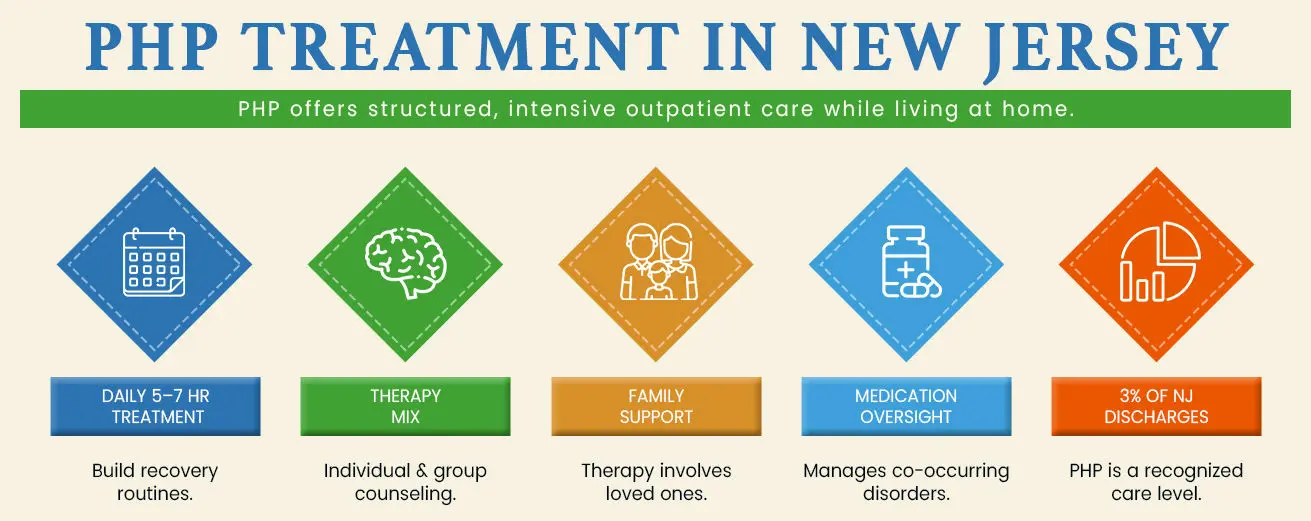 PHP TREATMENT IN NEW JERSEY

PHP offers structured, intensive outpatient care while living at home.

DAILY 5–7 HR TREATMENT

Build recovery routines.

THERAPY MIX

Individual & group counseling.

FAMILY SUPPORT

Therapy involves loved ones.

MEDICATION OVERSIGHT

Manages co-occurring disorders.

3% OF NJ DISCHARGES

PHP is a recognized care level.